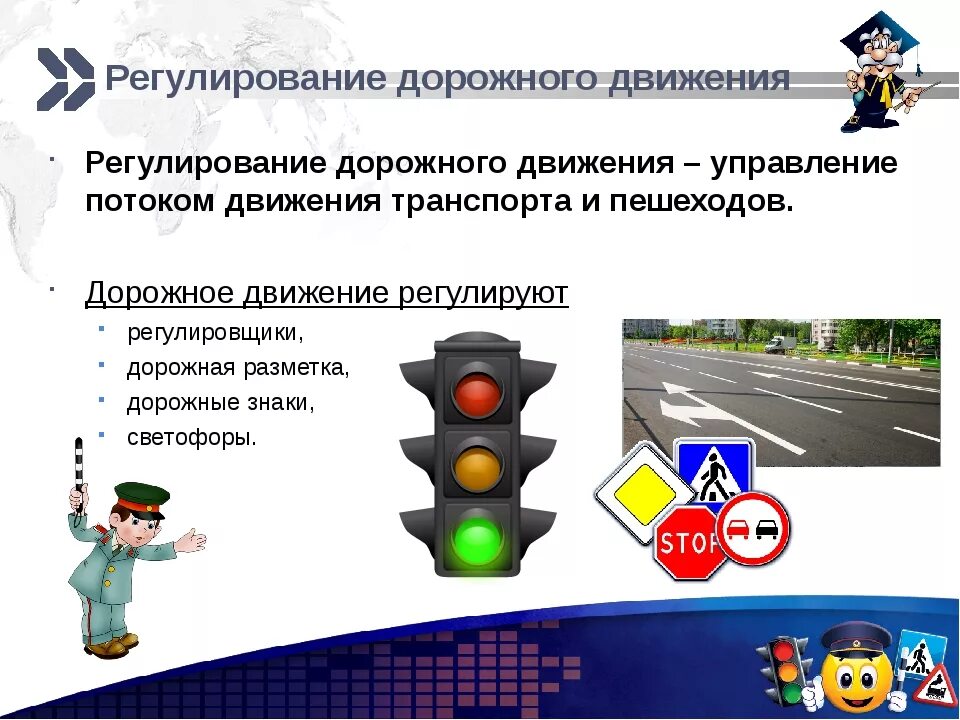 Регулирование дорожного движения

Регулирование дорожного движения – управление потоком движения транспорта и пешеходов.

Дорожное движение регулируют

регулировщики,

дорожная разметка,

дорожные знаки,

светофоры.

STOP